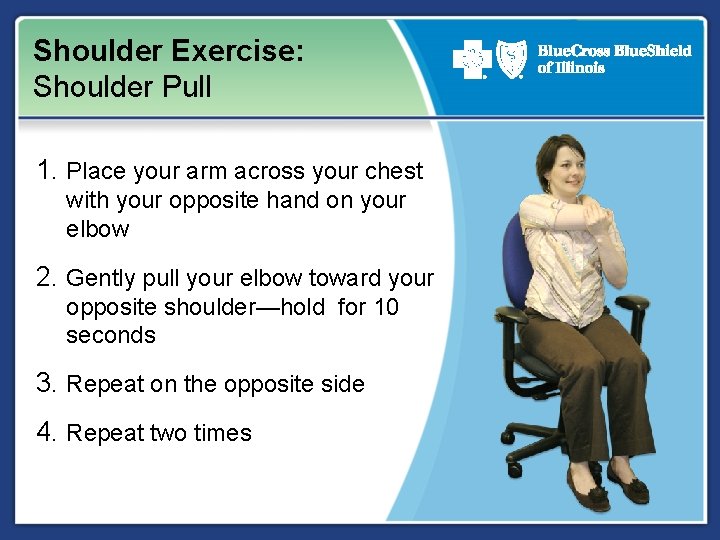 Shoulder Exercise:
Shoulder Pull

BlueCross BlueShield of Illinois

1. Place your arm across your chest with your opposite hand on your elbow

2. Gently pull your elbow toward your opposite shoulder—hold for 10 seconds

3. Repeat on the opposite side

4. Repeat two times